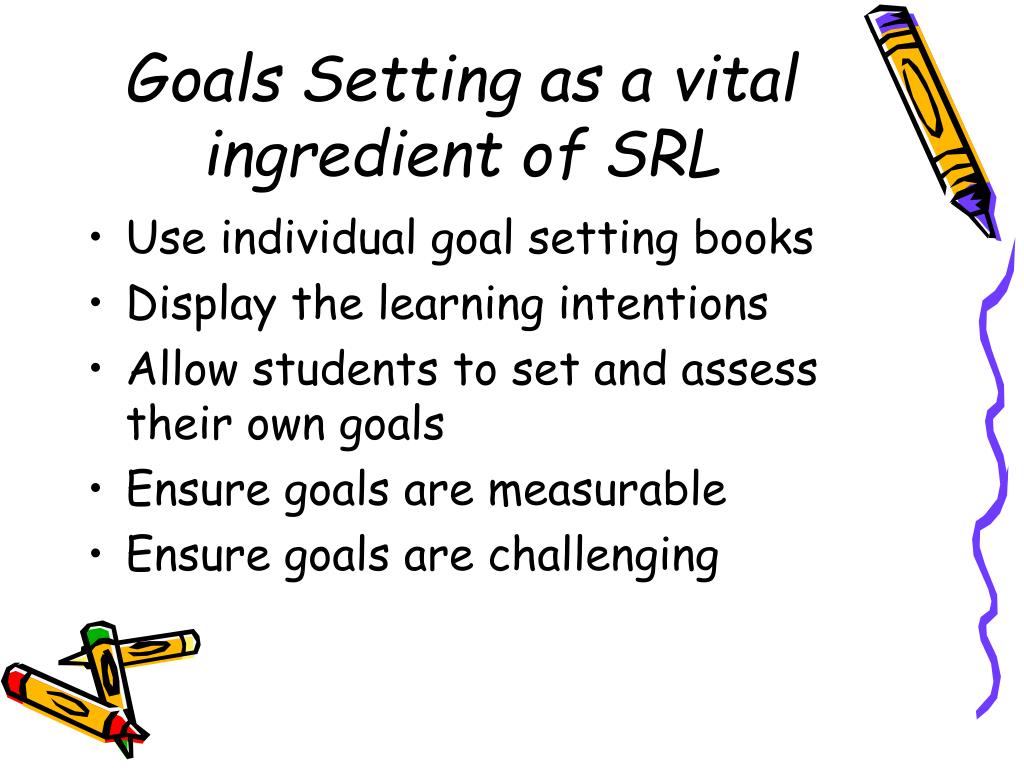 Goals Setting as a vital ingredient of SRL

• Use individual goal setting books
• Display the learning intentions
• Allow students to set and assess their own goals
• Ensure goals are measurable
• Ensure goals are challenging